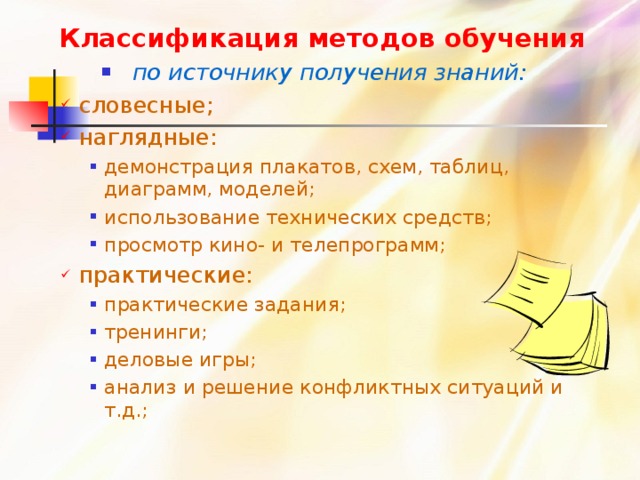 Классификация методов обучения

по источнику получения знаний:

словесные;

наглядные:

демонстрация плакатов, схем, таблиц, диаграмм, моделей;

использование технических средств;

просмотр кино- и телепрограмм;

практические:

практические задания;

тренинги;

деловые игры;

анализ и решение конфликтных ситуаций и т.д.;